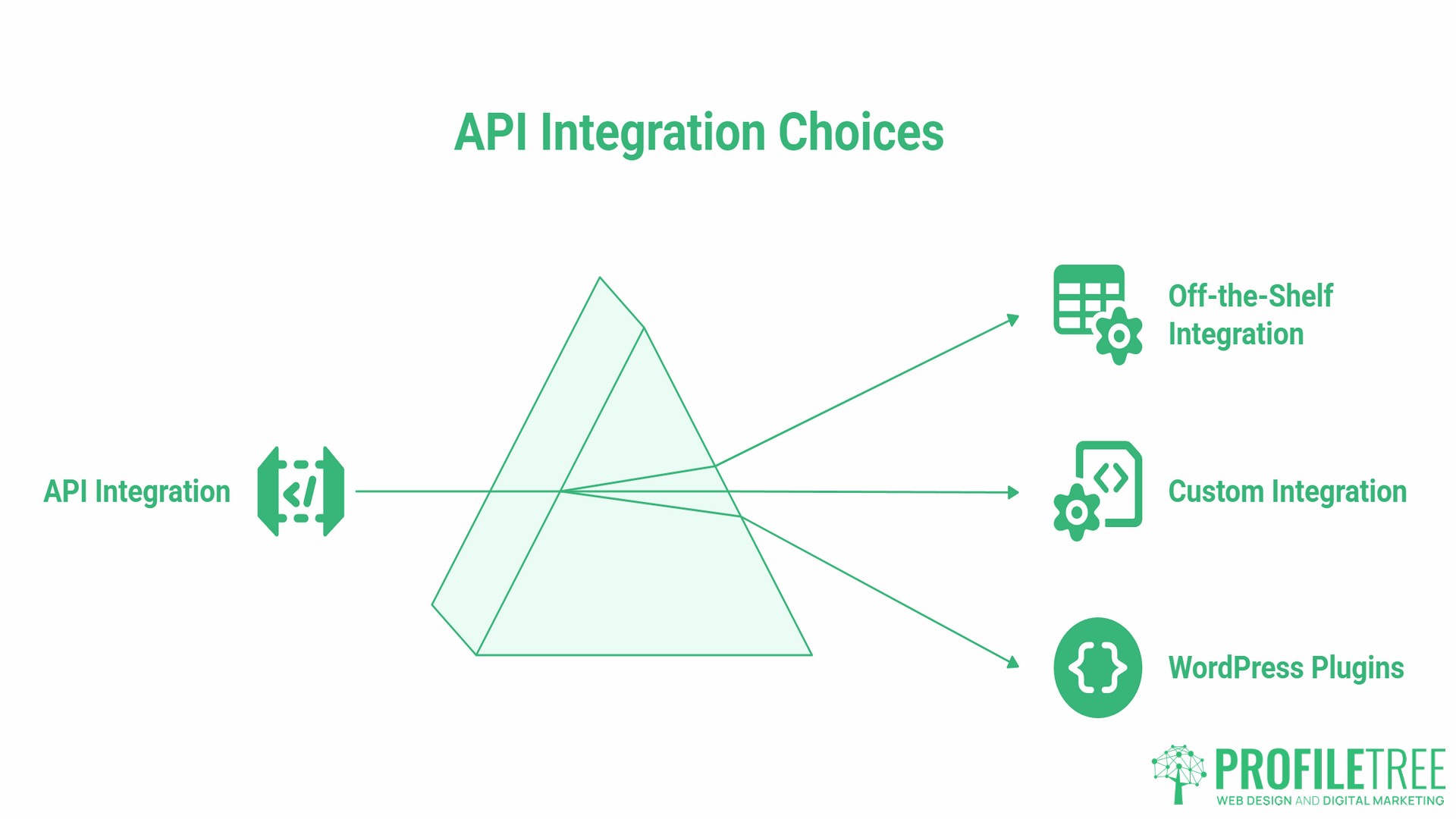 API Integration Choices

API Integration

Off-the-Shelf Integration

Custom Integration

WordPress Plugins

PROFILETREE
WEB DESIGN AND DIGITAL MARKETING